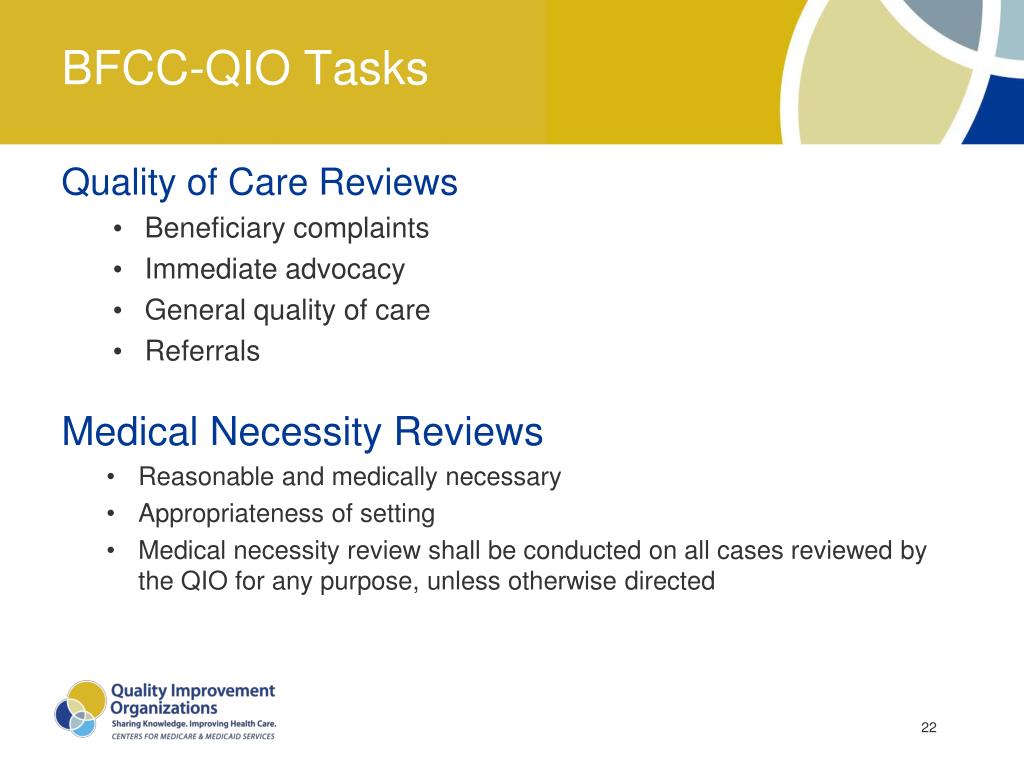 BFCC-QIO Tasks

Quality of Care Reviews
• Beneficiary complaints
• Immediate advocacy
• General quality of care
• Referrals

Medical Necessity Reviews
• Reasonable and medically necessary
• Appropriateness of setting
• Medical necessity review shall be conducted on all cases reviewed by the QIO for any purpose, unless otherwise directed

Quality Improvement Organizations
Sharing Knowledge. Improving Health Care.
CENTERS FOR MEDICARE & MEDICAID SERVICES

22